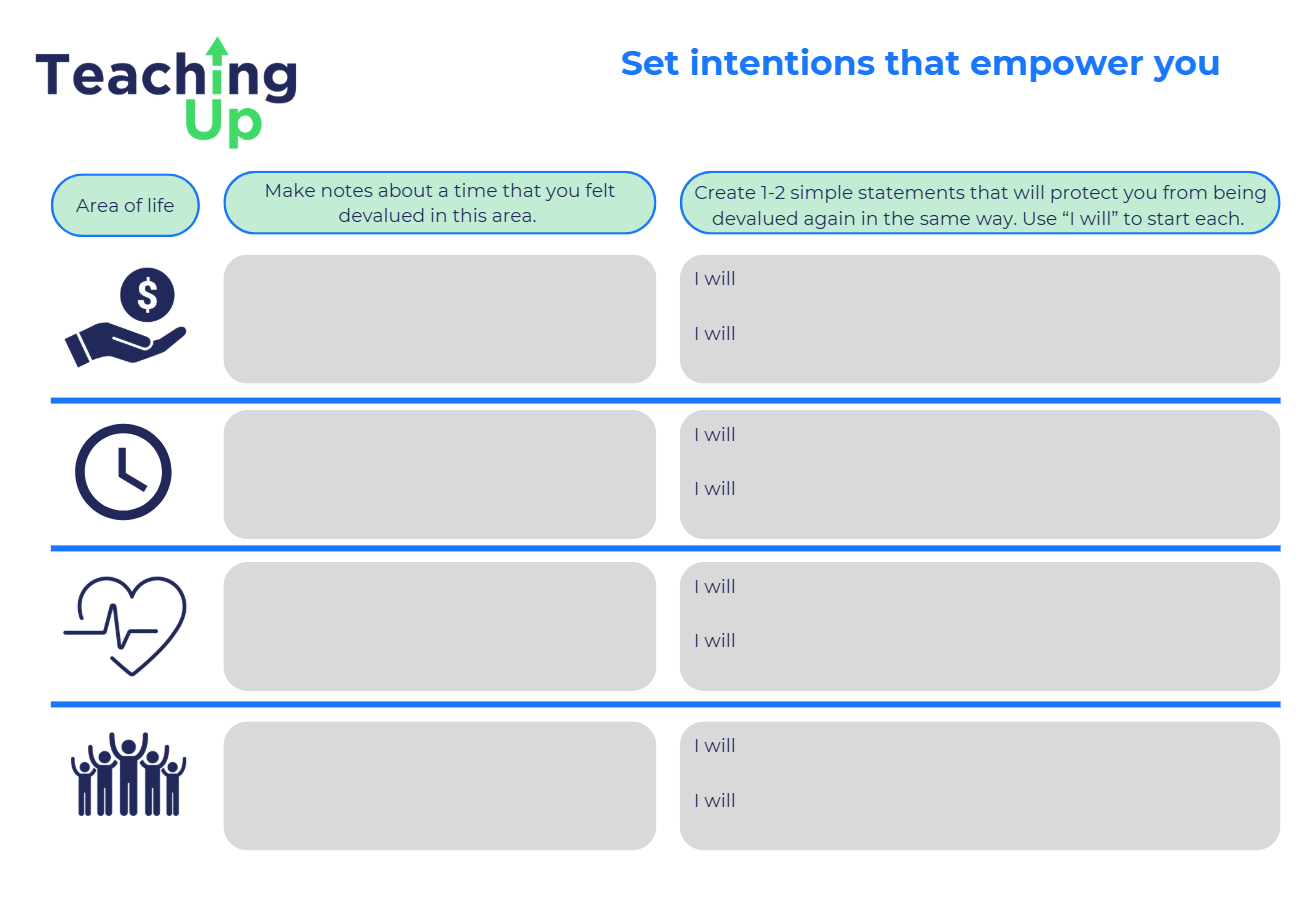 Teaching Up

Set intentions that empower you

| Area of life | Make notes about a time that you felt devalued in this area. | Create 1-2 simple statements that will protect you from being devalued again in the same way. Use "I will" to start each. |
|---|---|---|
| $ | | I will<br>I will |
| | | I will<br>I will |
| | | I will<br>I will |
| | | I will<br>I will |